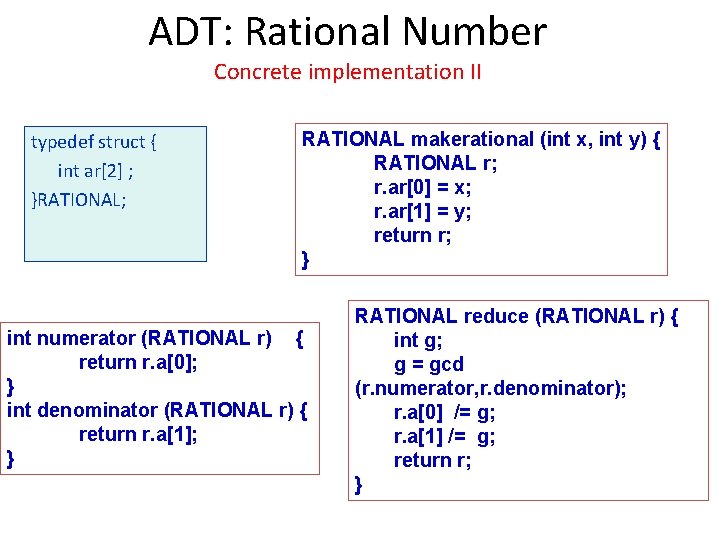 ADT: Rational Number

Concrete implementation II

typedef struct {
int ar[2] ;
}RATIONAL;

RATIONAL makerational (int x, int y) {
RATIONAL r;
r.ar[0] = x;
r.ar[1] = y;
return r;
}

int numerator (RATIONAL r) {
return r.a[0];
}
int denominator (RATIONAL r) {
return r.a[1];
}

RATIONAL reduce (RATIONAL r) {
int g;
g = gcd (r.numerator,r.denominator);
r.a[0] /= g;
r.a[1] /= g;
return r;
}